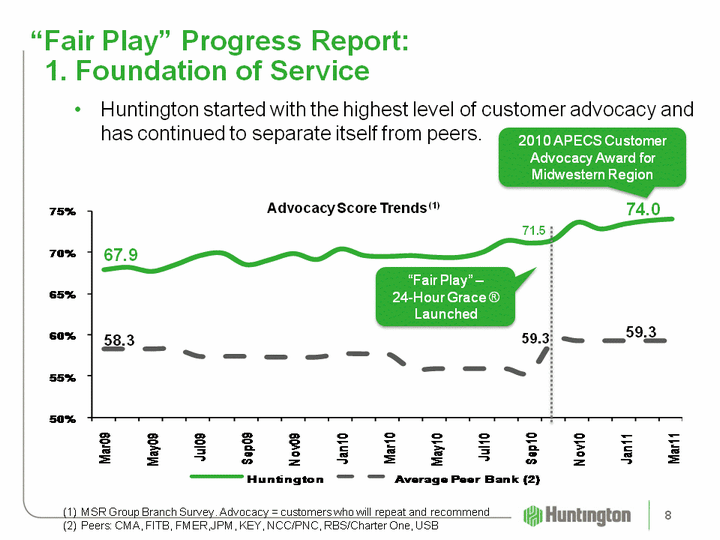 “Fair Play” Progress Report:
1. Foundation of Service

• Huntington started with the highest level of customer advocacy and has continued to separate itself from peers.

2010 APECS Customer Advocacy Award for Midwestern Region

Advocacy Score Trends $^{(1)}$

75%
70%
65%
60%
55%
50%

67.9
71.5
74.0
58.3
59.3
59.3

“Fair Play” – 24-Hour Grace ® Launched

Mar09 May09 Jul09 Sep09 Nov09 Jan10 Mar10 May10 Jul10 Sep10 Nov10 Jan11 Mar11

Huntington
Average Peer Bank (2)

(1) MSR Group Branch Survey. Advocacy = customers who will repeat and recommend
(2) Peers: CMA, FITB, FMER,JPM, KEY, NCC/PNC, RBS/Charter One, USB

Huntington

8